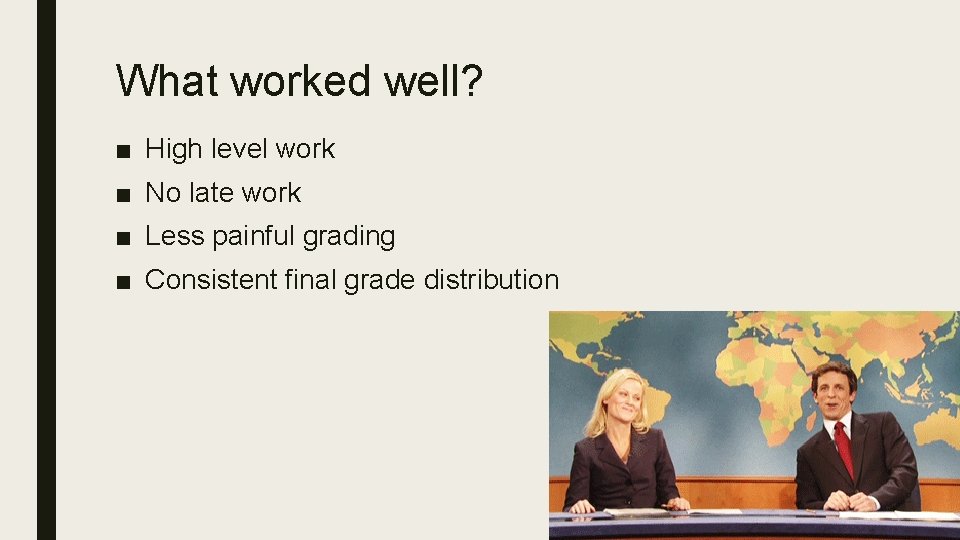 What worked well?

■ High level work
■ No late work
■ Less painful grading
■ Consistent final grade distribution